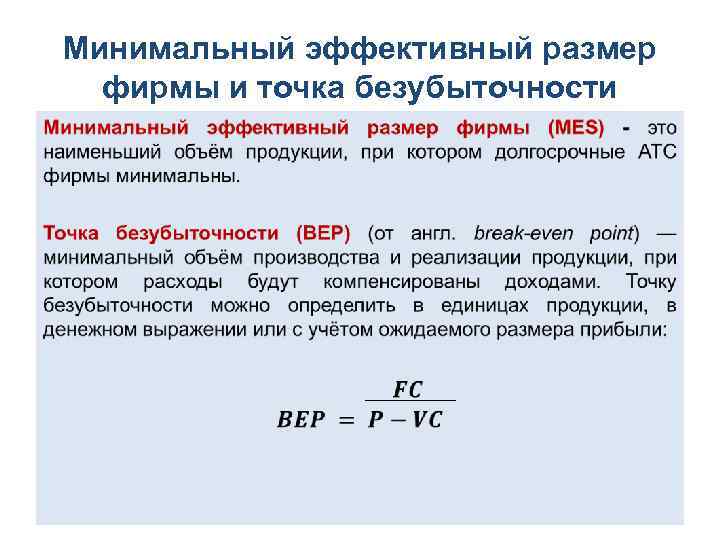 Минимальный эффективный размер фирмы и точка безубыточности

Минимальный эффективный размер фирмы (MES) - это наименьший объём продукции, при котором долгосрочные АТС фирмы минимальны.

Точка безубыточности (BEP) (от англ. break-even point) — минимальный объём производства и реализации продукции, при котором расходы будут компенсированы доходами. Точку безубыточности можно определить в единицах продукции, в денежном выражении или с учётом ожидаемого размера прибыли:

$BEP = \frac{FC}{P - VC}$